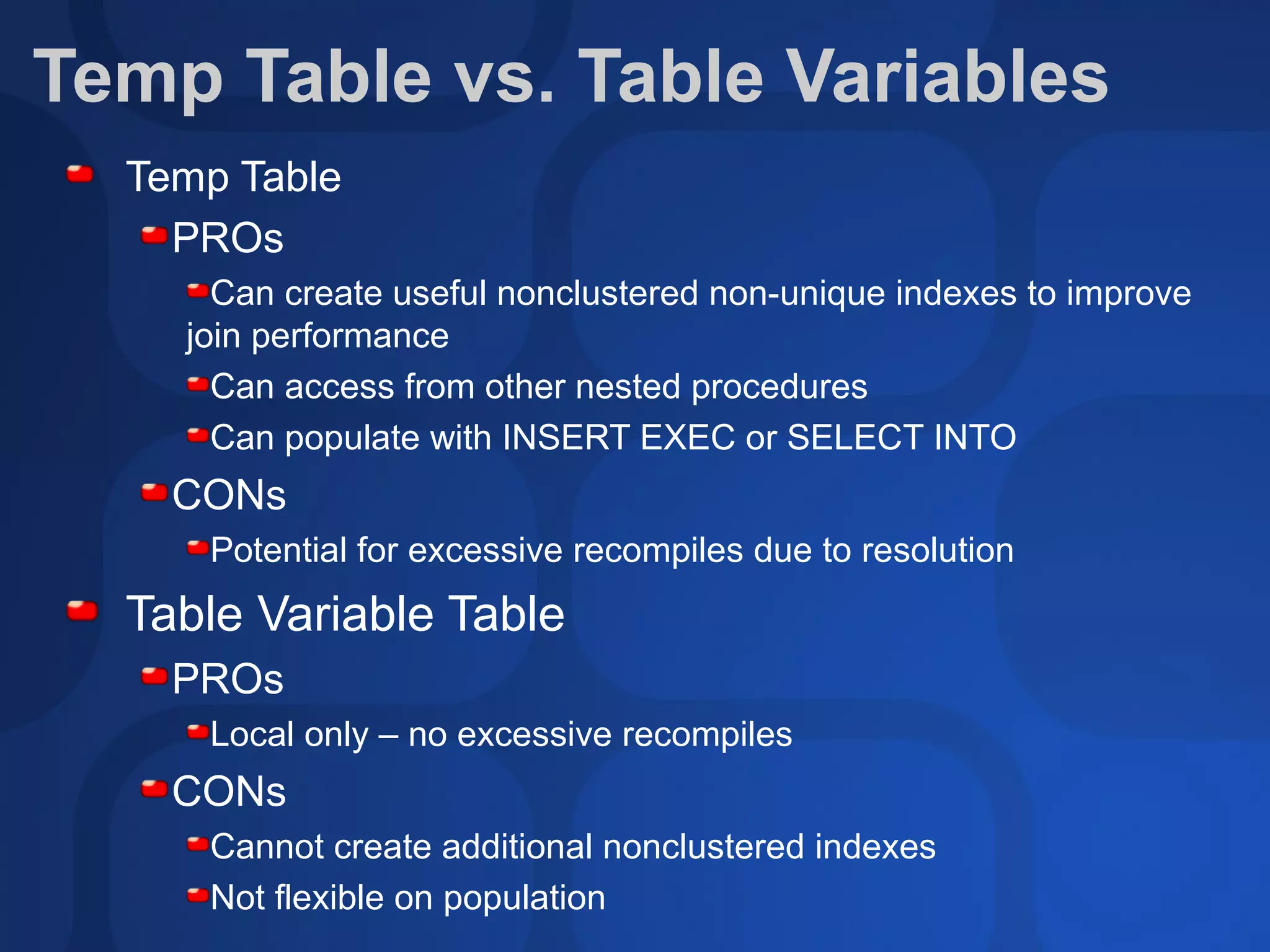 Temp Table vs. Table Variables

Temp Table

PROs

Can create useful nonclustered non-unique indexes to improve join performance

Can access from other nested procedures

Can populate with INSERT EXEC or SELECT INTO

CONs

Potential for excessive recompiles due to resolution

Table Variable Table

PROs

Local only – no excessive recompiles

CONs

Cannot create additional nonclustered indexes

Not flexible on population